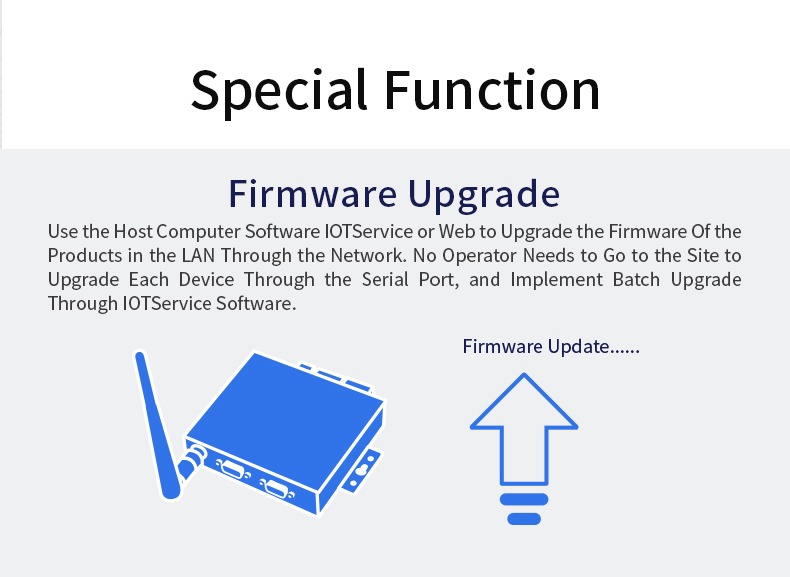 Special Function

Firmware Upgrade

Use the Host Computer Software IOTService or Web to Upgrade the Firmware Of the Products in the LAN Through the Network. No Operator Needs to Go to the Site to Upgrade Each Device Through the Serial Port, and Implement Batch Upgrade Through IOTService Software.

Firmware Update......